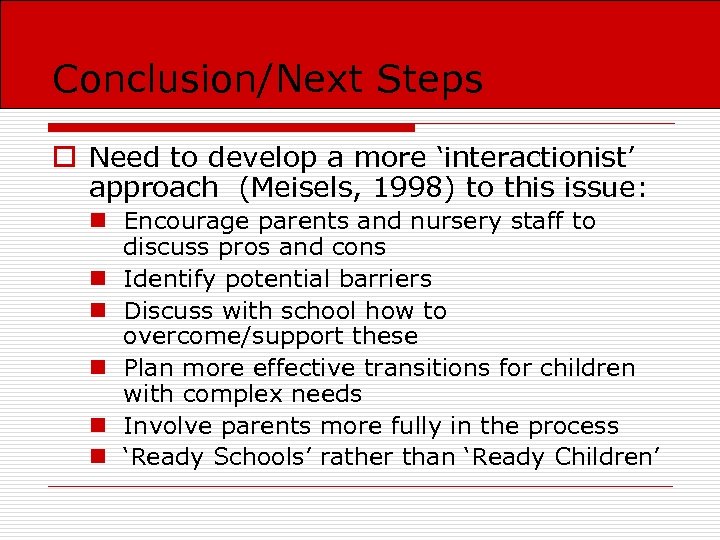 Conclusion/Next Steps

Need to develop a more ‘interactionist’ approach (Meisels, 1998) to this issue:

Encourage parents and nursery staff to discuss pros and cons

Identify potential barriers

Discuss with school how to overcome/support these

Plan more effective transitions for children with complex needs

Involve parents more fully in the process

‘Ready Schools’ rather than ‘Ready Children’